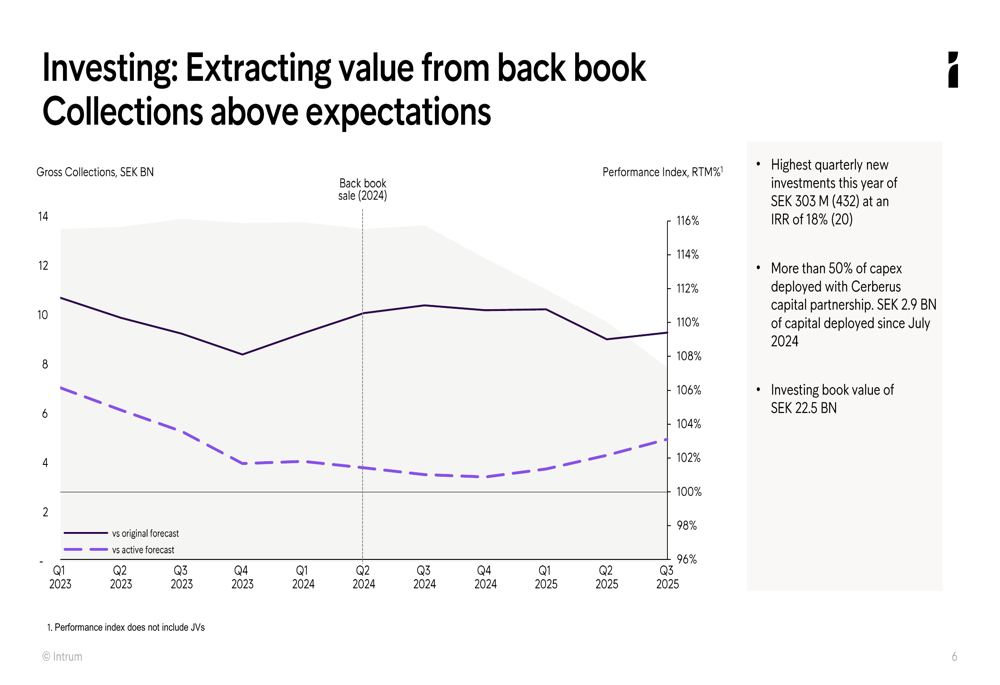 Investing: Extracting value from back book
Collections above expectations

Gross Collections, SEK BN

Back book sale (2024)

Performance Index, RTM%$^1$

14
12
10
8
6
4
2
-

116%
114%
112%
110%
108%
106%
104%
102%
100%
98%
96%

vs original forecast
vs active forecast

Q1 2023
Q2 2023
Q3 2023
Q4 2023
Q1 2024
Q2 2024
Q3 2024
Q4 2024
Q1 2025
Q2 2025
Q3 2025

• Highest quarterly new investments this year of SEK 303 M (432) at an IRR of 18% (20)

• More than 50% of capex deployed with Cerberus capital partnership. SEK 2.9 BN of capital deployed since July 2024

• Investing book value of SEK 22.5 BN

1. Performance index does not include JVs

© Intrum

6